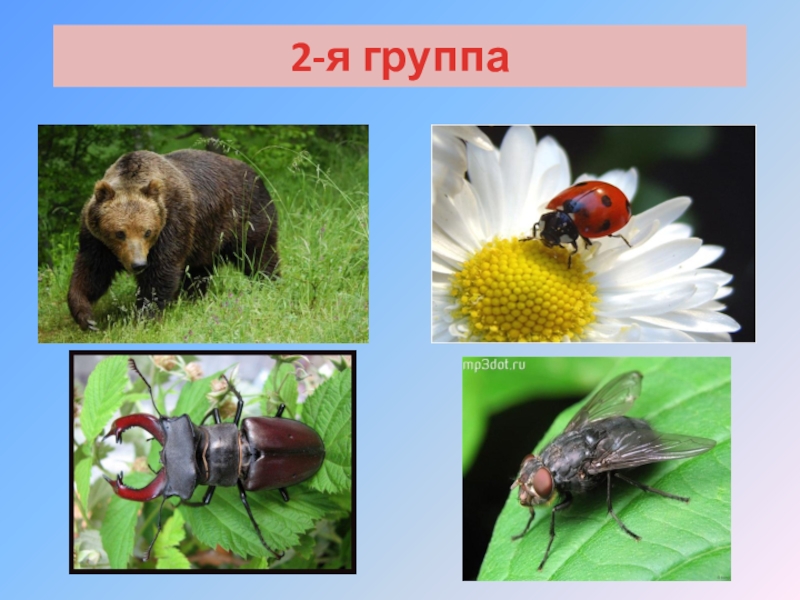 2-я группа

mp3dot.ru